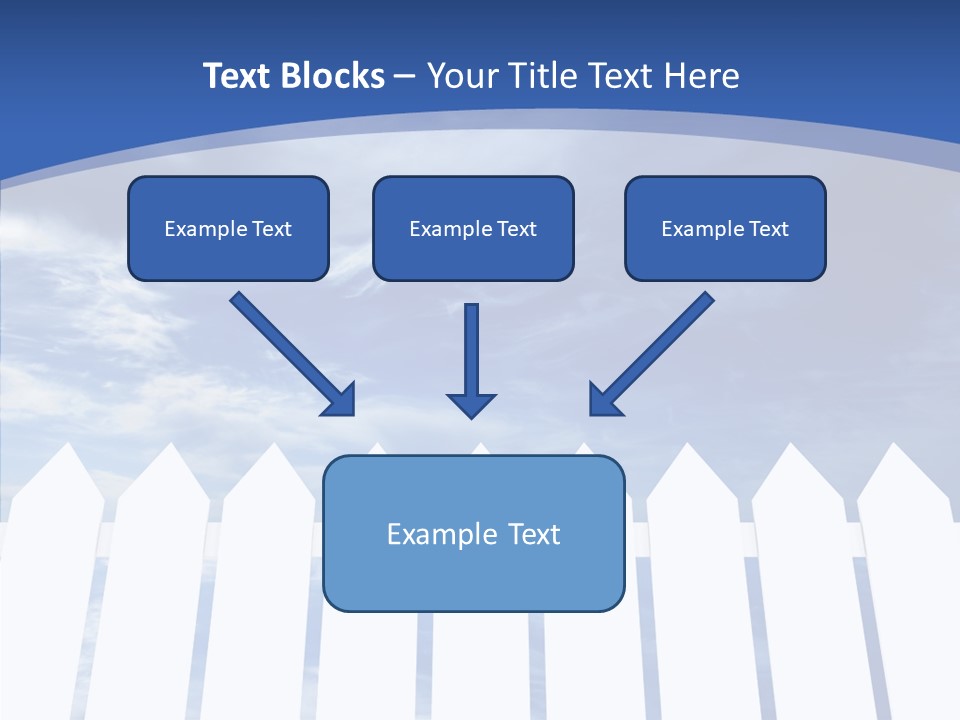 Text Blocks – Your Title Text Here

Example Text

Example Text

Example Text

Example Text